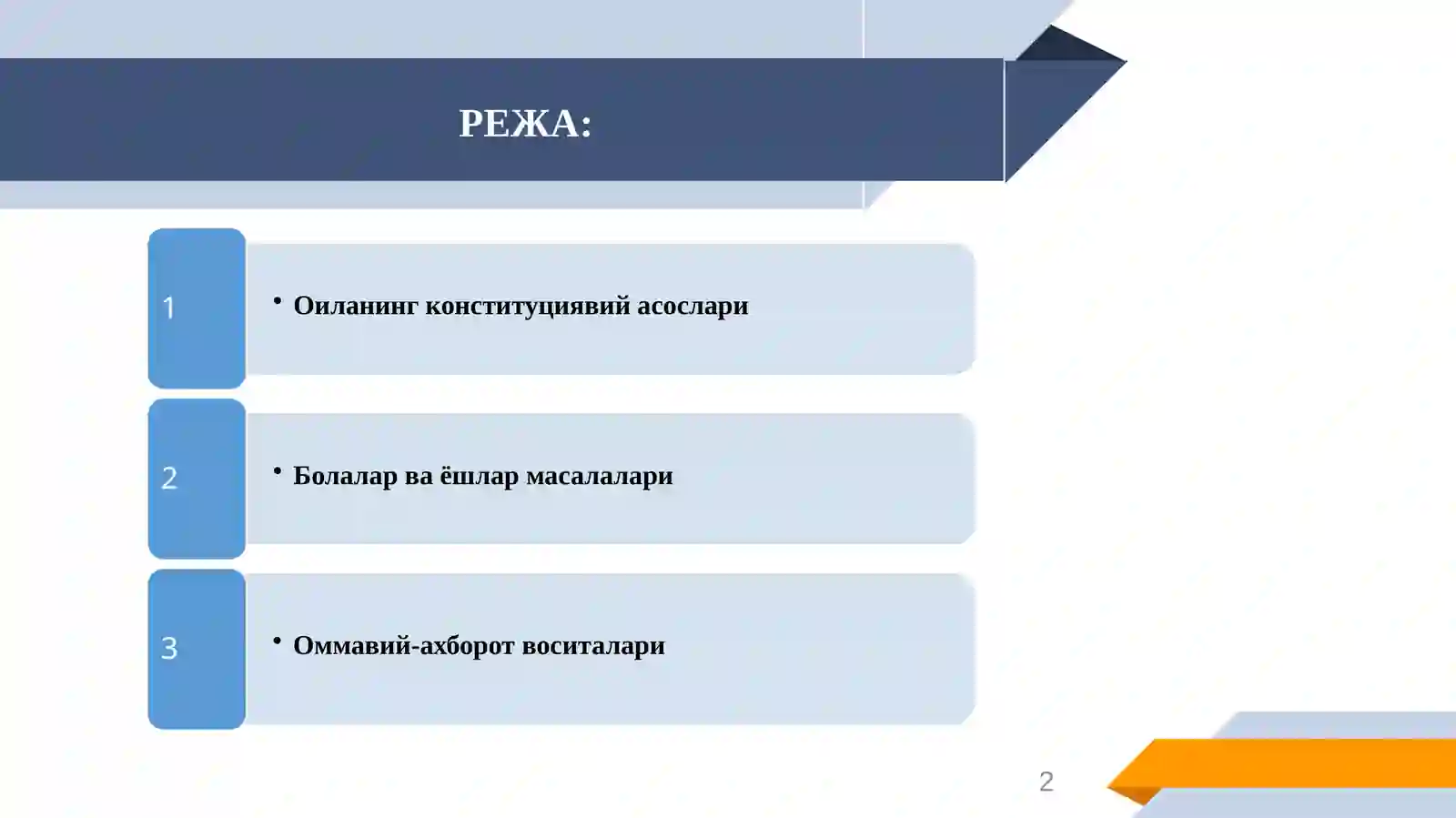 РЕЖА:

1

• Оиланинг конституциявий асослари

2

• Болалар ва ёшлар масалалари

3

• Оммавий-ахборот воситалари

2